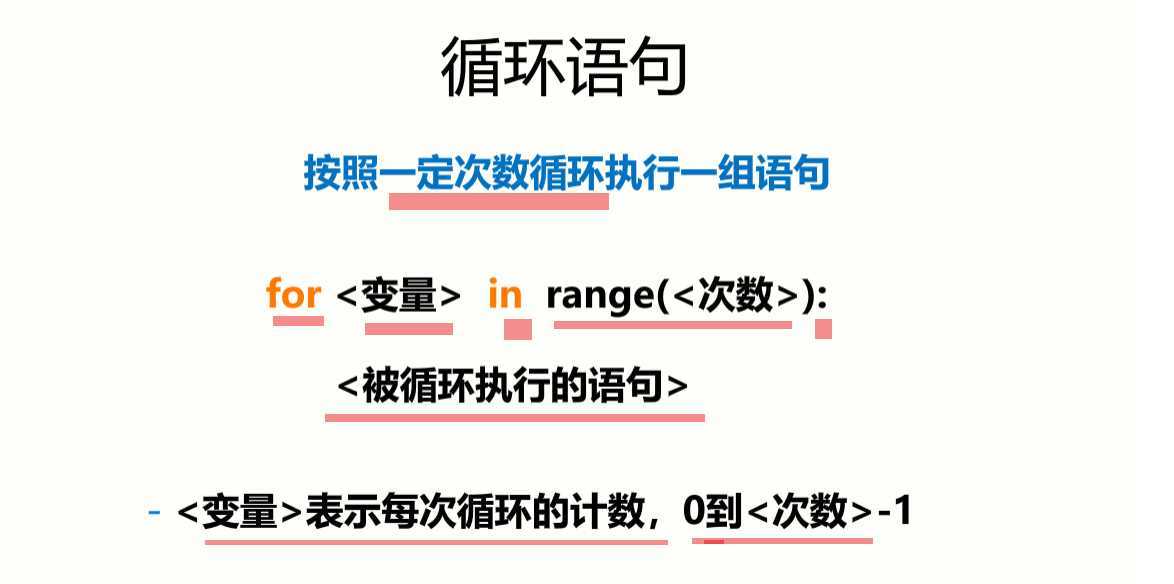 循环语句

按照一定次数循环执行一组语句

for <变量> in range(<次数>):

<被循环执行的语句>

- <变量>表示每次循环的计数，0到<次数>-1